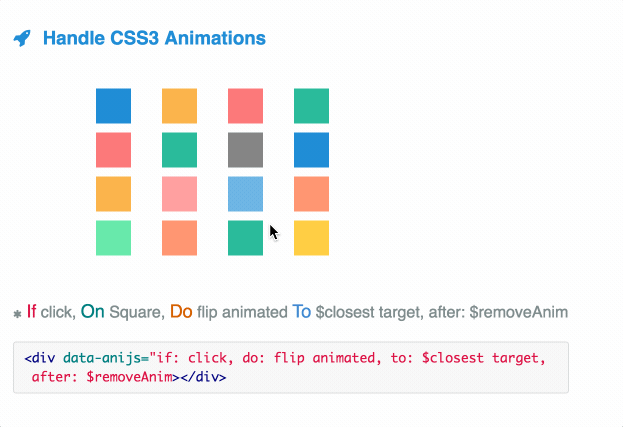 Handle CSS3 Animations

* If click, On Square, Do flip animated To $closest target, after: $removeAnim

<div data-anijs="if: click, do: flip animated, to: $closest target, after: $removeAnim></div>